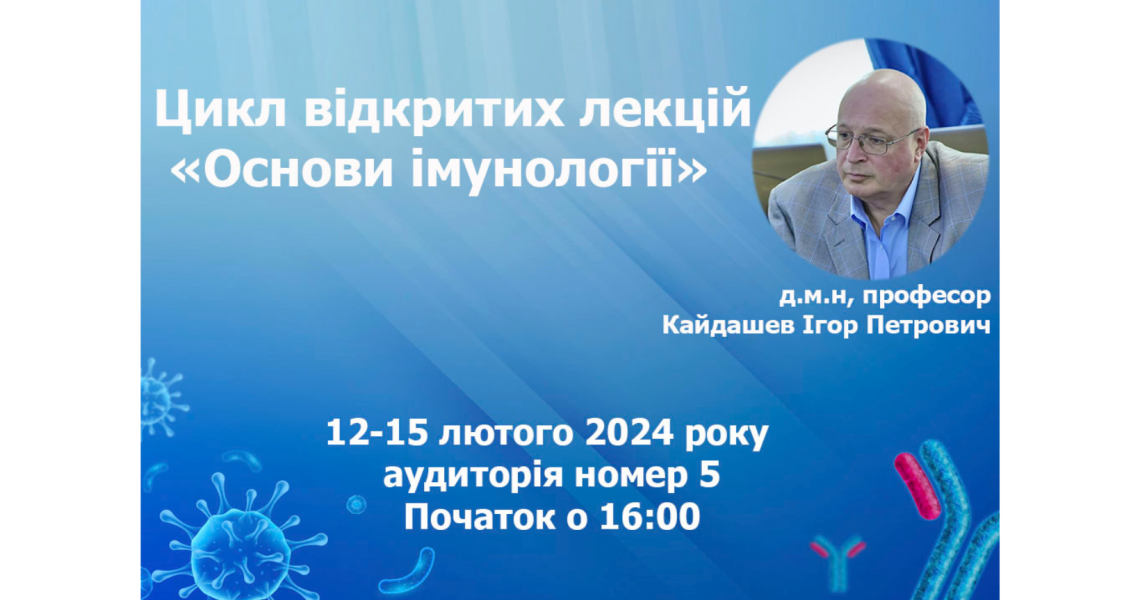 Цикл відкритих лекцій
«Основи імунології»

д.м.н, професор
Кайдашев Ігор Петрович

12-15 лютого 2024 року
аудиторія номер 5
Початок о 16:00